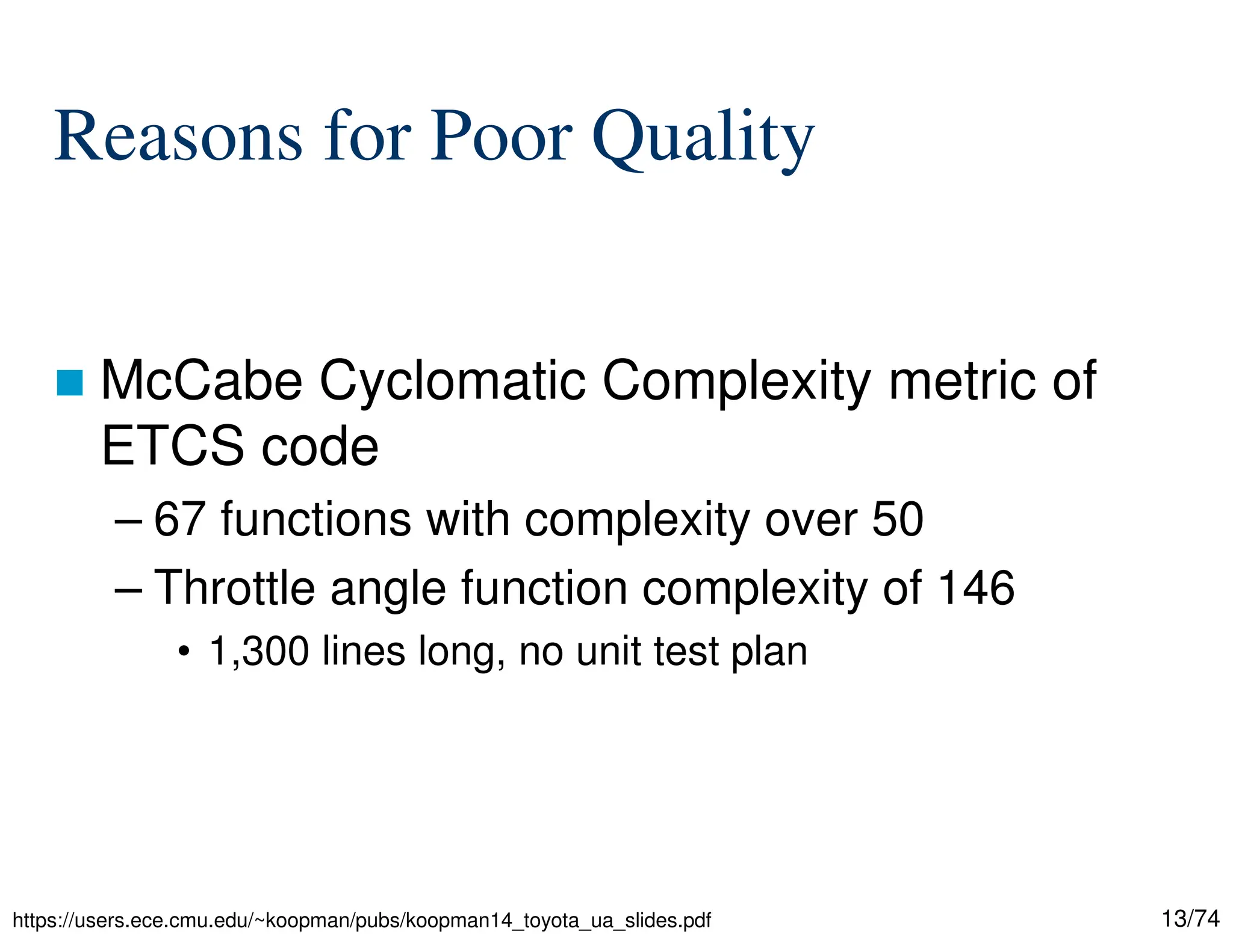 Reasons for Poor Quality

■ McCabe Cyclomatic Complexity metric of ETCS code

– 67 functions with complexity over 50

– Throttle angle function complexity of 146

• 1,300 lines long, no unit test plan

https://users.ece.cmu.edu/~koopman/pubs/koopman14_toyota_ua_slides.pdf

13/74